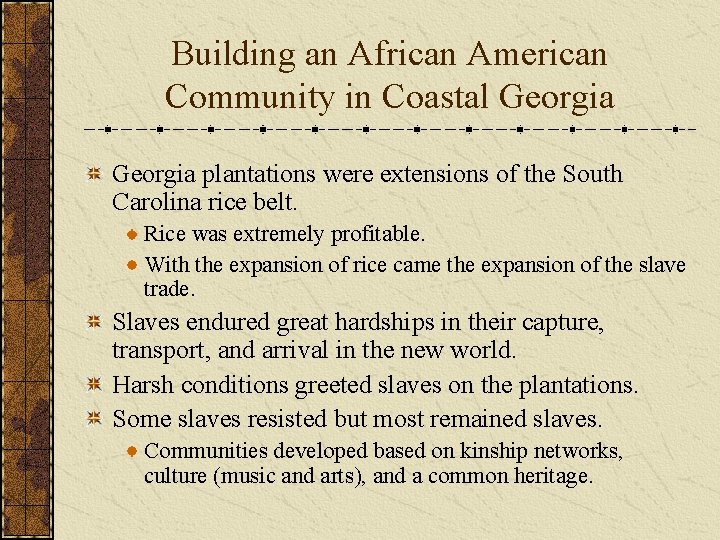 Building an African American Community in Coastal Georgia

Georgia plantations were extensions of the South Carolina rice belt.

Rice was extremely profitable.

With the expansion of rice came the expansion of the slave trade.

Slaves endured great hardships in their capture, transport, and arrival in the new world.

Harsh conditions greeted slaves on the plantations.

Some slaves resisted but most remained slaves.

Communities developed based on kinship networks, culture (music and arts), and a common heritage.